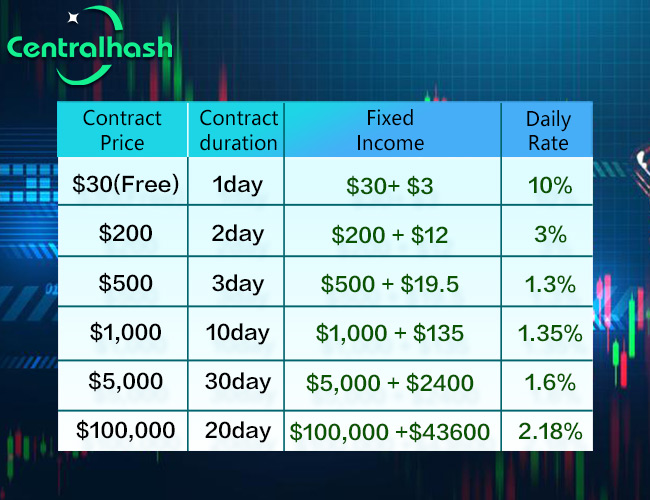 Centralhash

| Contract Price | Contract duration | Fixed Income | Daily Rate |
|---|---|---|---|
| \$30(Free) | 1day | \$30+ \$3 | 10% |
| \$200 | 2day | \$200 + \$12 | 3% |
| \$500 | 3day | \$500 + \$19.5 | 1.3% |
| \$1,000 | 10day | \$1,000 + \$135 | 1.35% |
| \$5,000 | 30day | \$5,000 + \$2400 | 1.6% |
| \$100,000 | 20day | \$100,000 +\$43600 | 2.18% |